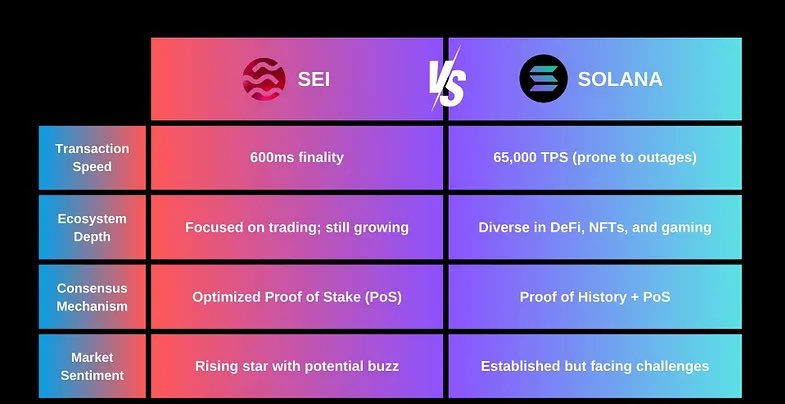 |  | SEI | VS | SOLANA |
|---|---|---|---|
| Transaction Speed | 600ms finality | | 65,000 TPS (prone to outages) |
| Ecosystem Depth | Focused on trading; still growing | | Diverse in DeFi, NFTs, and gaming |
| Consensus Mechanism | Optimized Proof of Stake (PoS) | | Proof of History + PoS |
| Market Sentiment | Rising star with potential buzz | | Established but facing challenges |